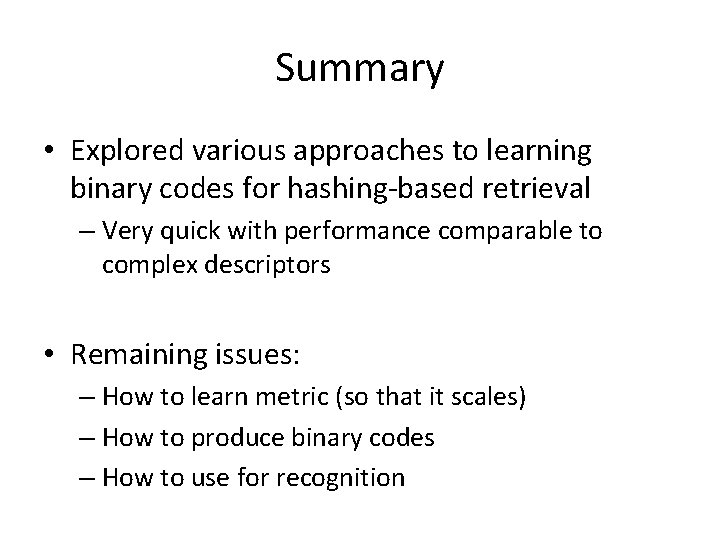 Summary

• Explored various approaches to learning binary codes for hashing-based retrieval
– Very quick with performance comparable to complex descriptors

• Remaining issues:
– How to learn metric (so that it scales)
– How to produce binary codes
– How to use for recognition